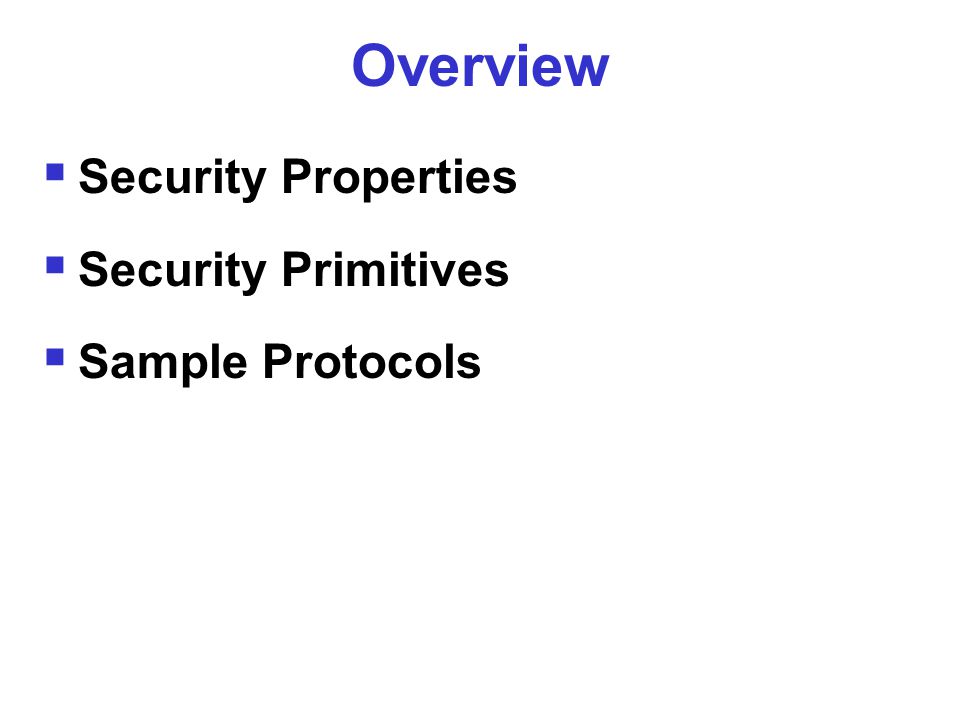 Overview

- Security Properties
- Security Primitives
- Sample Protocols